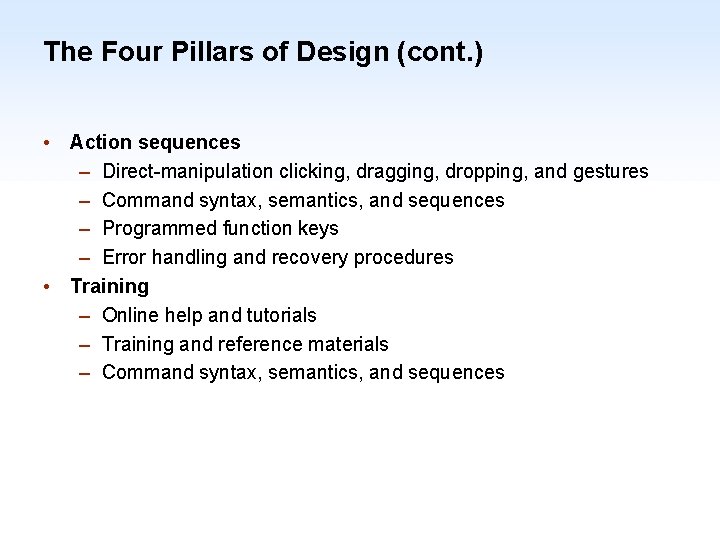 The Four Pillars of Design (cont.)

• Action sequences
  – Direct-manipulation clicking, dragging, dropping, and gestures
  – Command syntax, semantics, and sequences
  – Programmed function keys
  – Error handling and recovery procedures
• Training
  – Online help and tutorials
  – Training and reference materials
  – Command syntax, semantics, and sequences